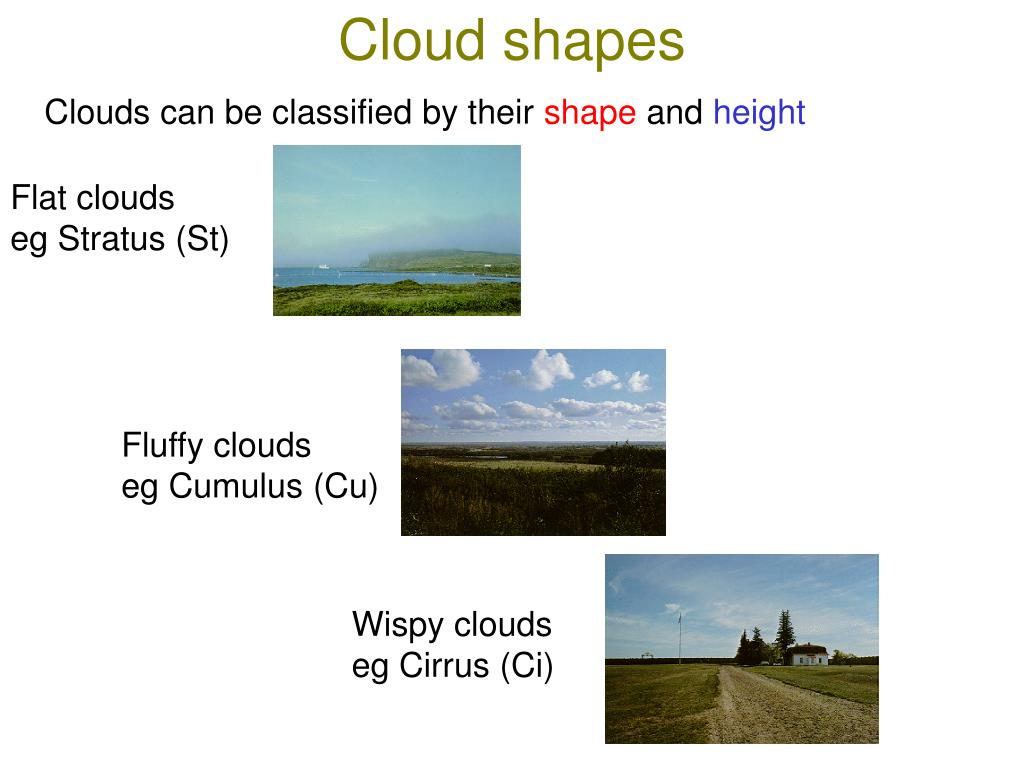 Cloud shapes

Clouds can be classified by their shape and height

Flat clouds
eg Stratus (St)

Fluffy clouds
eg Cumulus (Cu)

Wispy clouds
eg Cirrus (Ci)